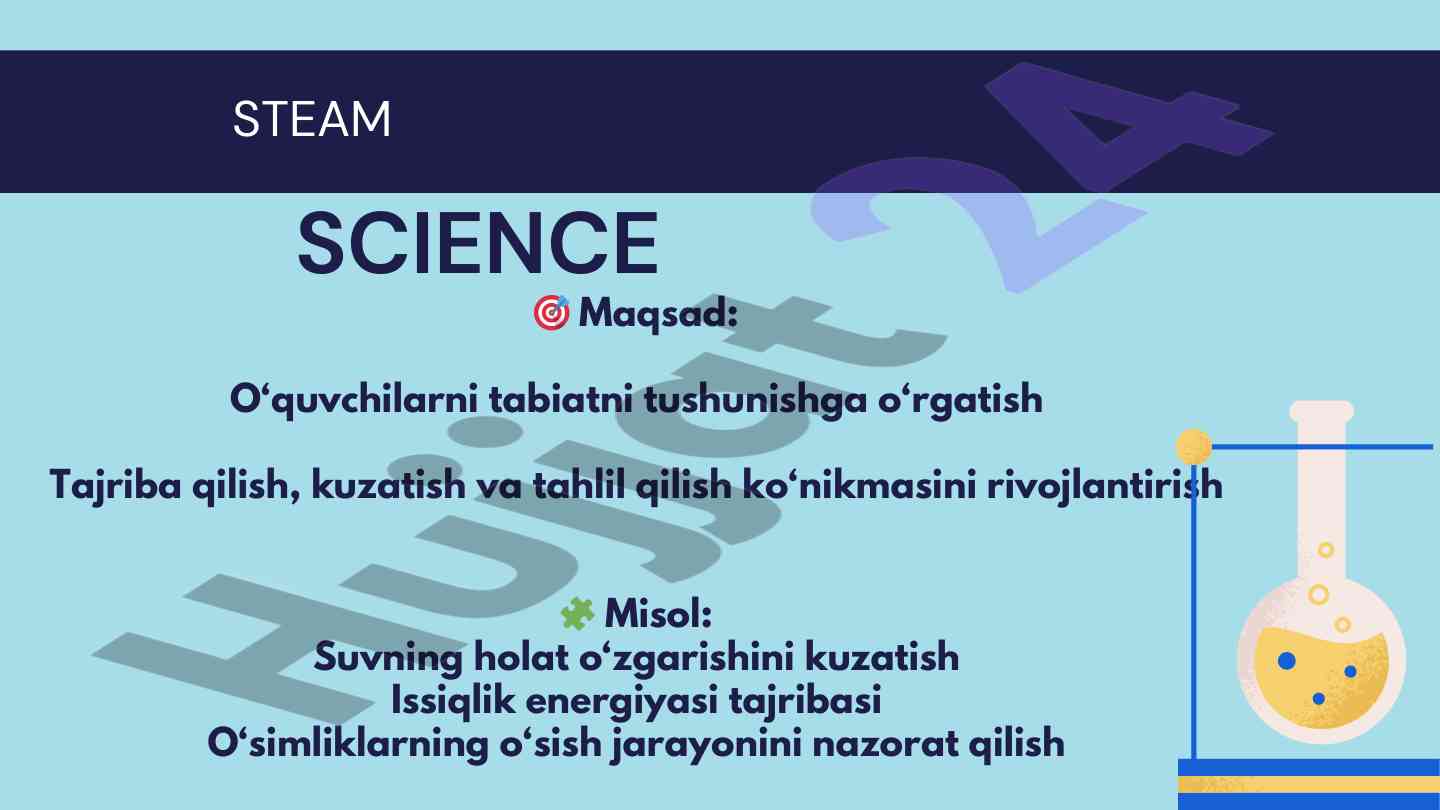 STEAM

SCIENCE

🎯 Maqsad:

O‘quvchilarni tabiatni tushunishga o‘rgatish

Tajriba qilish, kuzatish va tahlil qilish ko‘nikmasini rivojlantirish

🧩 Misol:
Suvning holat o‘zgarishini kuzatish
Issiqlik energiyasi tajribasi
O‘simliklarning o‘sish jarayonini nazorat qilish

Hujjat 24